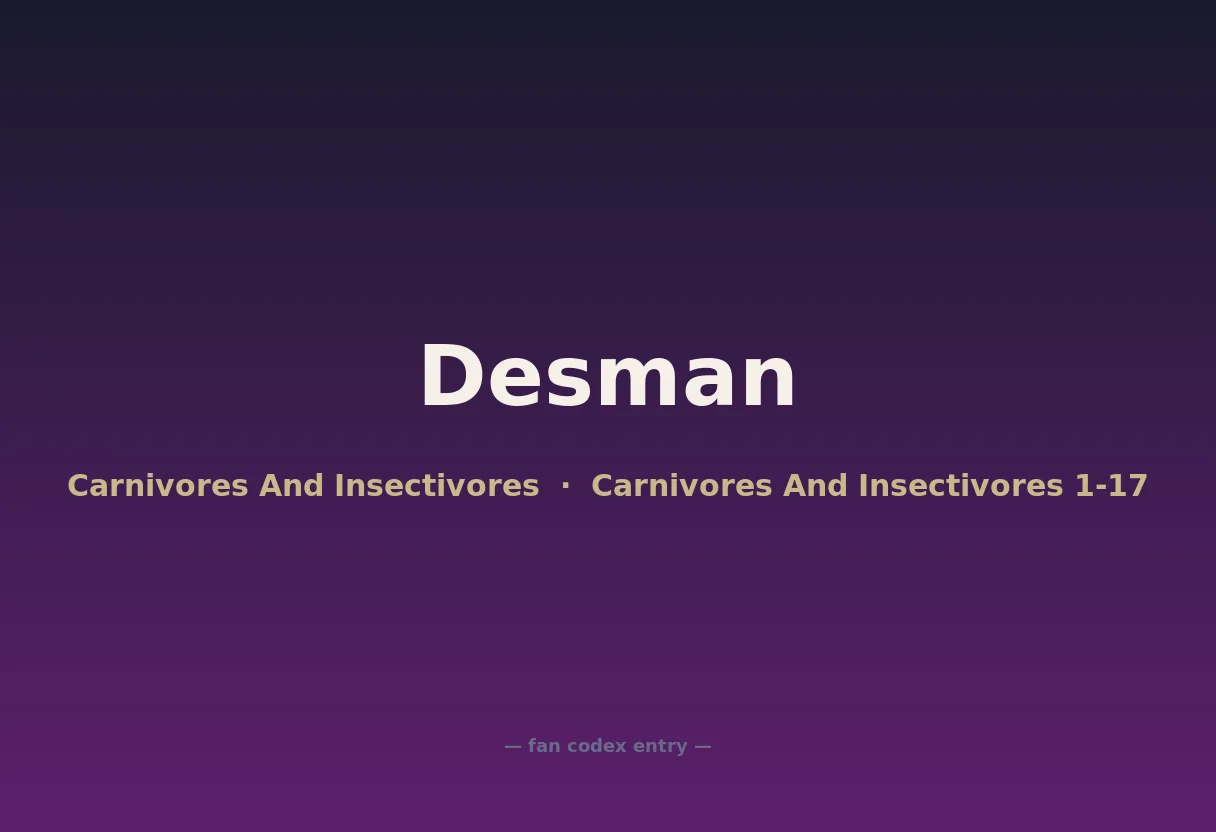 Desman

Carnivores And Insectivores · Carnivores And Insectivores 1-17

— fan codex entry —